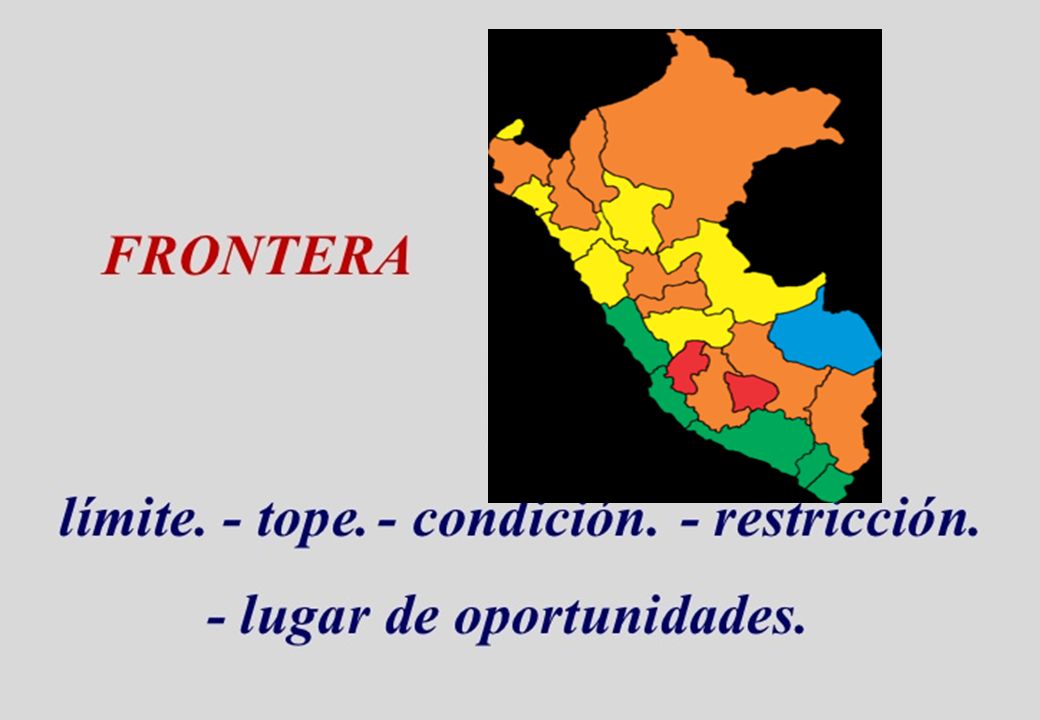 FRONTERA

límite. - tope. - condición. - restricción.

- lugar de oportunidades.